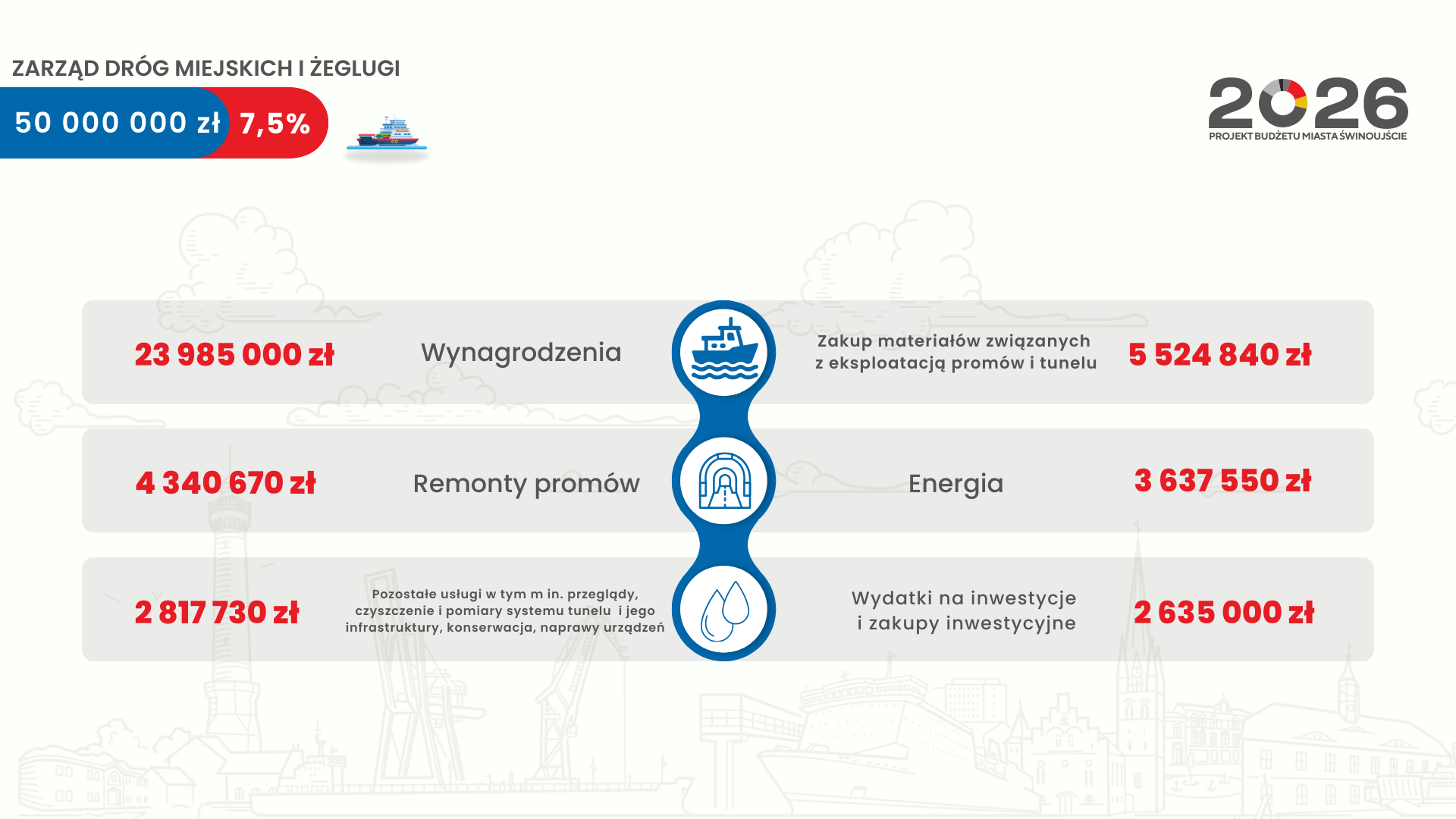 ZARZĄD DRÓG MIEJSKICH I ŻEGLUGI

50 000 000 zł 7,5%

2026
PROJEKT BUDŻETU MIASTA ŚWINOUJŚCIE

23 985 000 zł Wynagrodzenia

Zakup materiałów związanych z eksploatacją promów i tunelu 5 524 840 zł

4 340 670 zł Remonty promów

Energia 3 637 550 zł

2 817 730 zł Pozostałe usługi w tym m in. przeglądy, czyszczenie i pomiary systemu tunelu i jego infrastruktury, konserwacja, naprawy urządzeń

Wydatki na inwestycje i zakupy inwestycyjne 2 635 000 zł